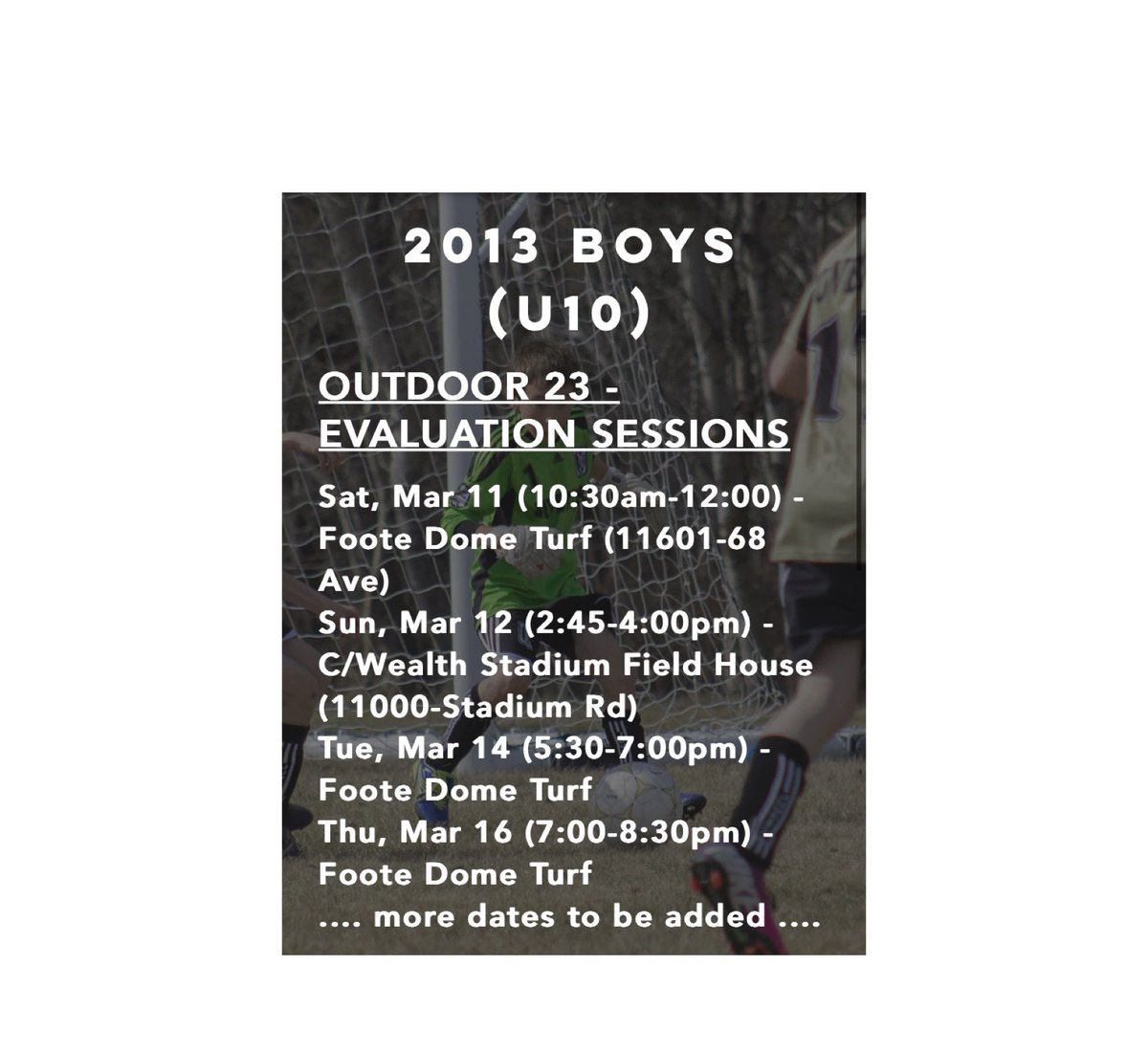 2013 BOYS
(U10)

OUTDOOR 23 - EVALUATION SESSIONS

Sat, Mar 11 (10:30am-12:00) - Foote Dome Turf (11601-68 Ave)
Sun, Mar 12 (2:45-4:00pm) - C/Wealth Stadium Field House (11000-Stadium Rd)
Tue, Mar 14 (5:30-7:00pm) - Foote Dome Turf
Thu, Mar 16 (7:00-8:30pm) - Foote Dome Turf
.... more dates to be added ....